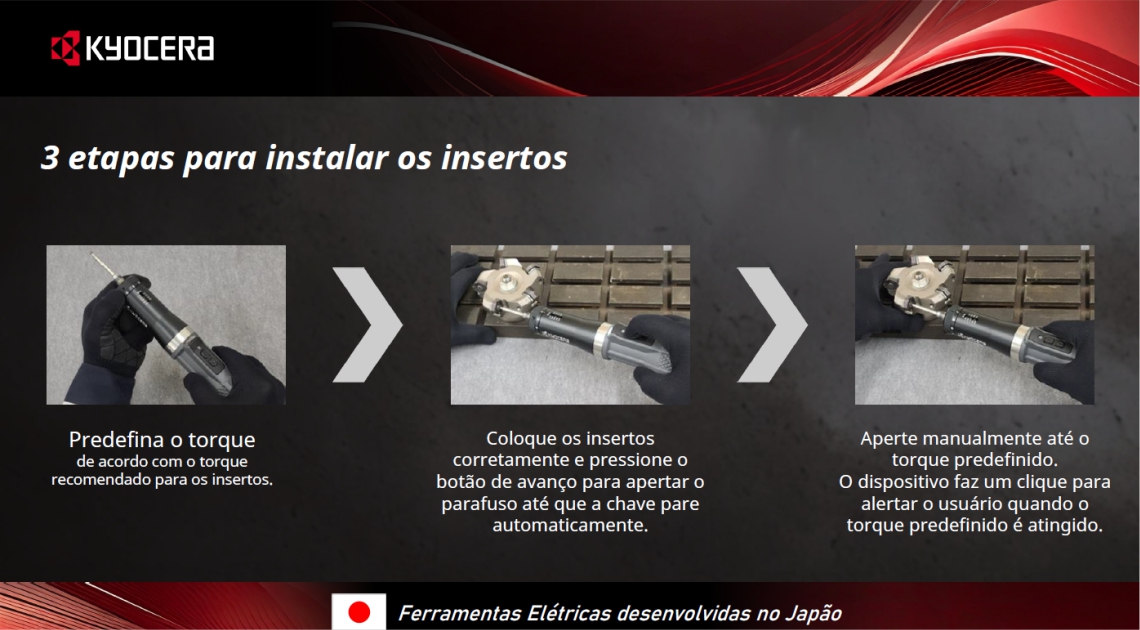 KYOCERA

3 etapas para instalar os insertos

Predefina o torque
de acordo com o torque recomendado para os insertos.

KYOCERA

Coloque os insertos corretamente e pressione o botão de avanço para apertar o parafuso até que a chave pare automaticamente.

Aperte manualmente até o torque predefinido.
O dispositivo faz um clique para alertar o usuário quando o torque predefinido é atingido.

Ferramentas Elétricas desenvolvidas no Japão